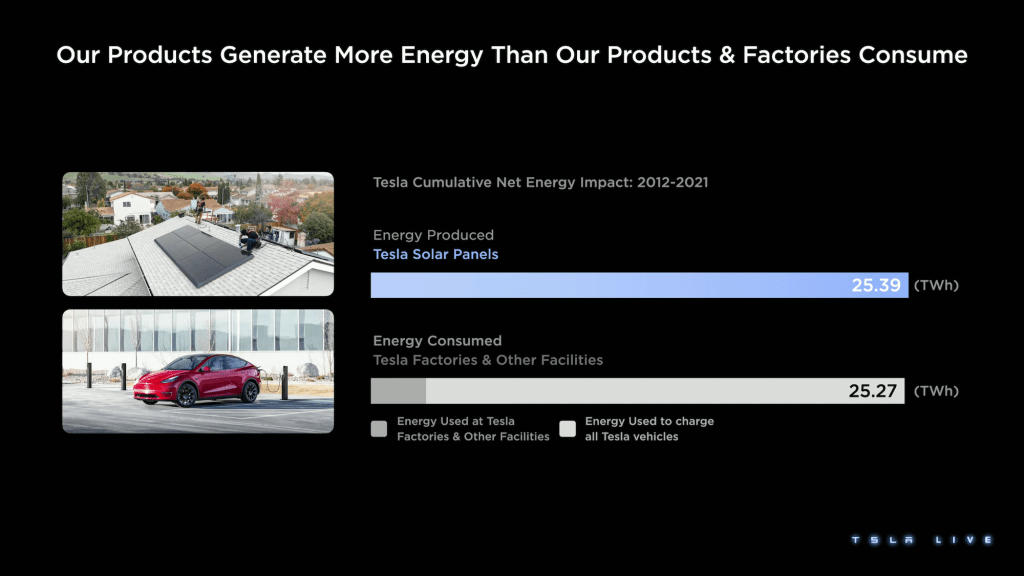 Our Products Generate More Energy Than Our Products & Factories Consume

Tesla Cumulative Net Energy Impact: 2012-2021

Energy Produced
Tesla Solar Panels

25.39 (TWh)

Energy Consumed
Tesla Factories & Other Facilities

25.27 (TWh)

Energy Used at Tesla Factories & Other Facilities

Energy Used to charge all Tesla vehicles

TESLA LIVE